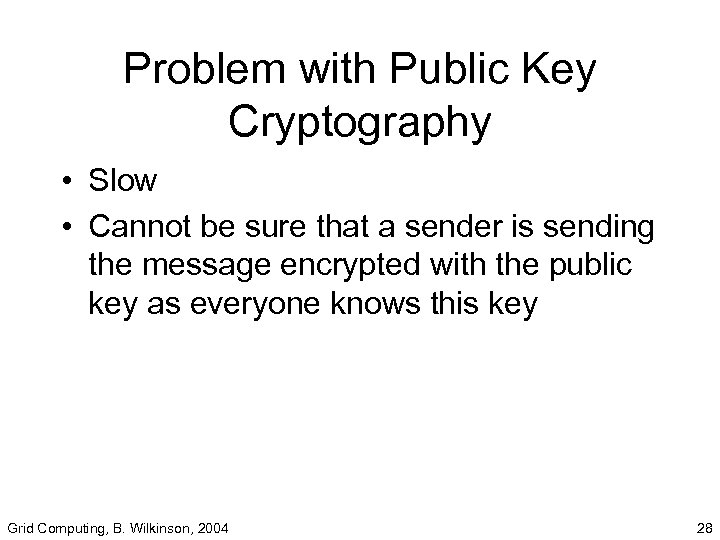 Problem with Public Key Cryptography

• Slow

• Cannot be sure that a sender is sending the message encrypted with the public key as everyone knows this key

Grid Computing, B. Wilkinson, 2004

28